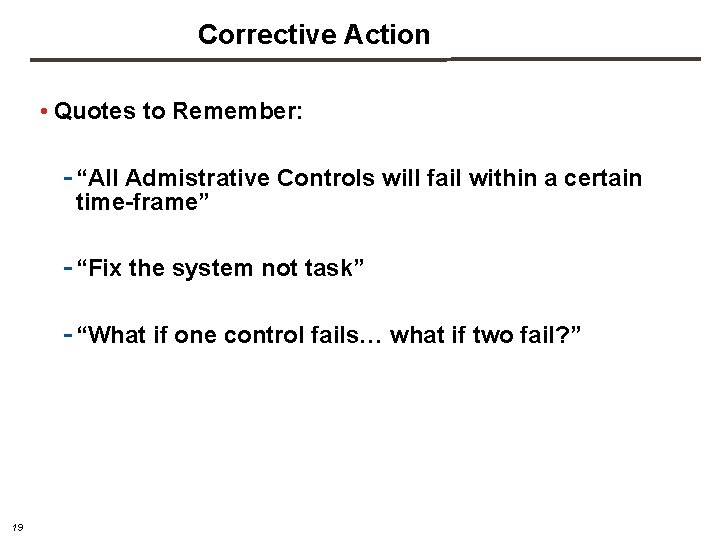 Corrective Action

• Quotes to Remember:

- “All Admistrative Controls will fail within a certain time-frame”

- “Fix the system not task”

- “What if one control fails… what if two fail?”

19